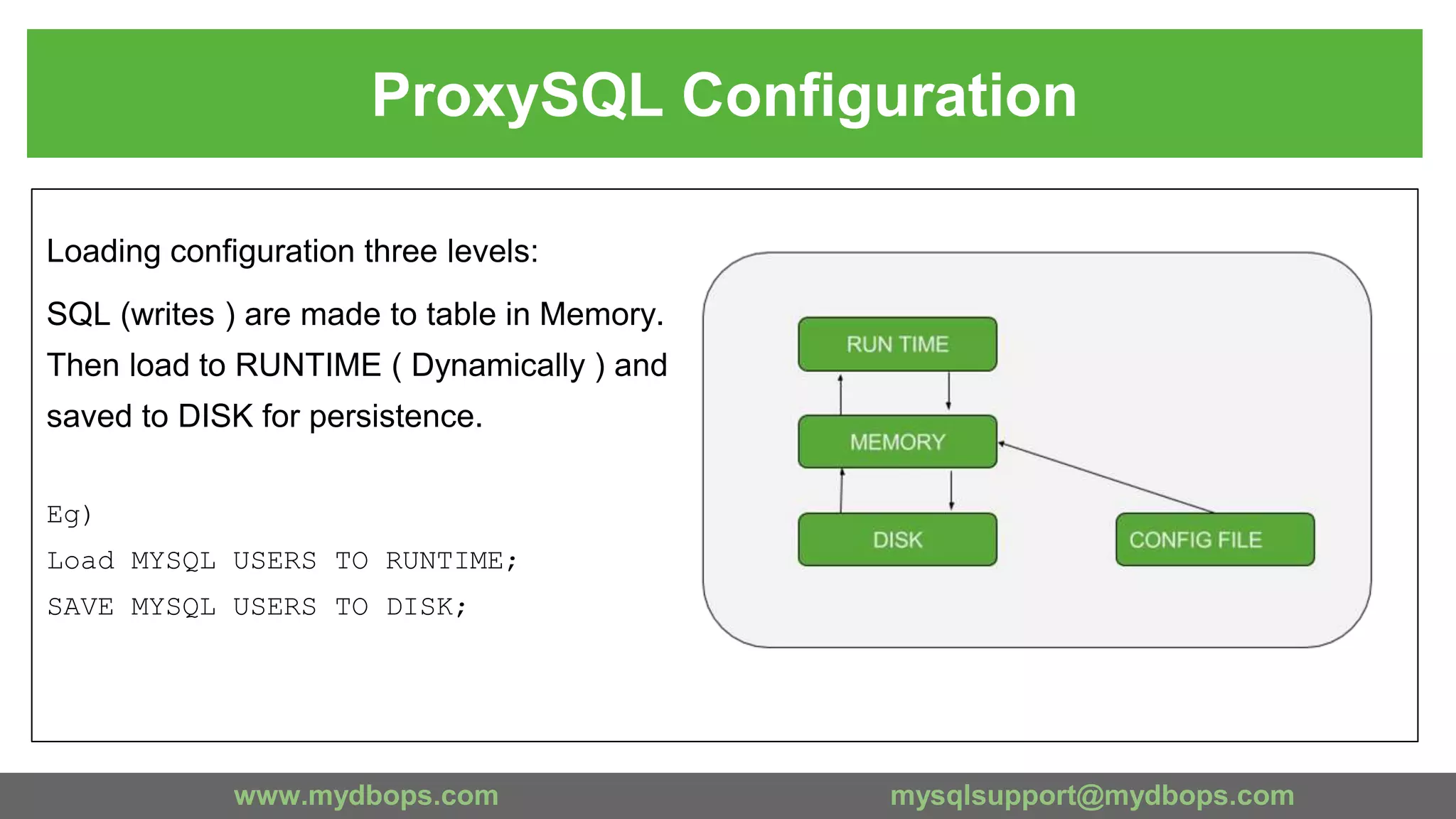 ProxySQL Configuration

Loading configuration three levels:

SQL (writes ) are made to table in Memory. Then load to RUNTIME ( Dynamically ) and saved to DISK for persistence.

Eg)

Load MYSQL USERS TO RUNTIME;

SAVE MYSQL USERS TO DISK;

RUN TIME

MEMORY

DISK

CONFIG FILE

www.mydbops.com

mysqlsupport@mydbops.com